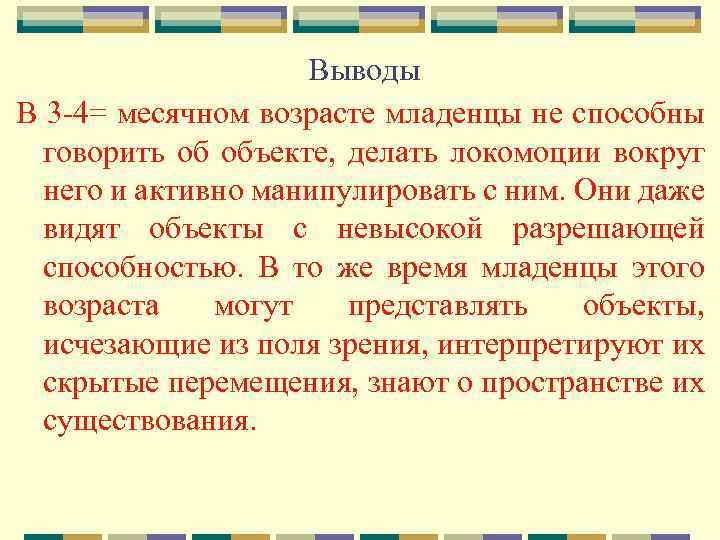 Выводы

В 3-4= месячном возрасте младенцы не способны говорить об объекте, делать локомоции вокруг него и активно манипулировать с ним. Они даже видят объекты с невысокой разрешающей способностью. В то же время младенцы этого возраста могут представлять объекты, исчезающие из поля зрения, интерпретируют их скрытые перемещения, знают о пространстве их существования.